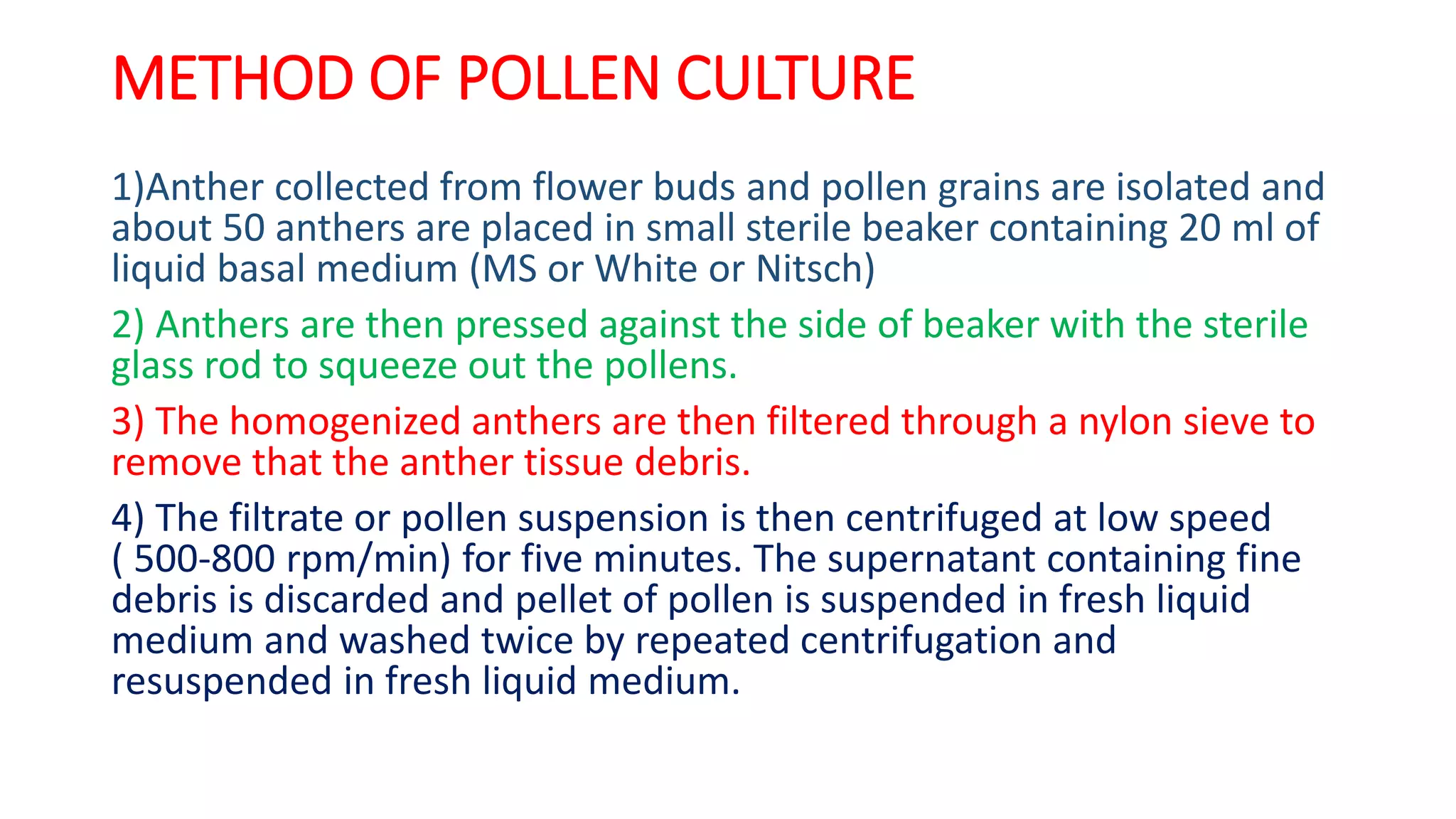 METHOD OF POLLEN CULTURE

1)Anther collected from flower buds and pollen grains are isolated and about 50 anthers are placed in small sterile beaker containing 20 ml of liquid basal medium (MS or White or Nitsch)

2) Anthers are then pressed against the side of beaker with the sterile glass rod to squeeze out the pollens.

3) The homogenized anthers are then filtered through a nylon sieve to remove that the anther tissue debris.

4) The filtrate or pollen suspension is then centrifuged at low speed ( 500-800 rpm/min) for five minutes. The supernatant containing fine debris is discarded and pellet of pollen is suspended in fresh liquid medium and washed twice by repeated centrifugation and resuspended in fresh liquid medium.